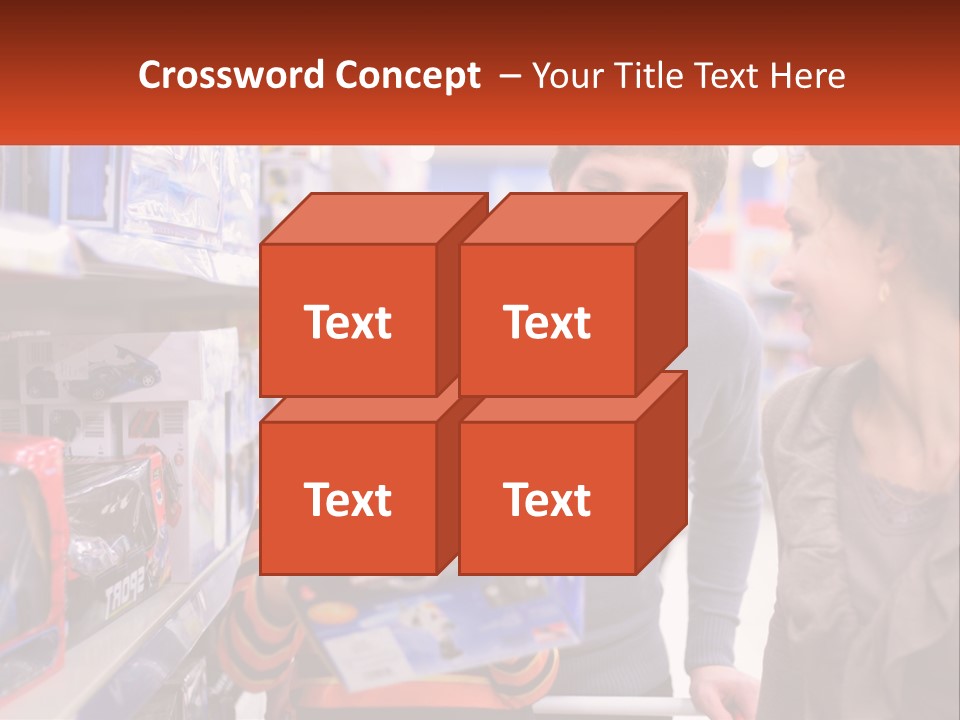 Crossword Concept – Your Title Text Here

Text

Text

Text

Text